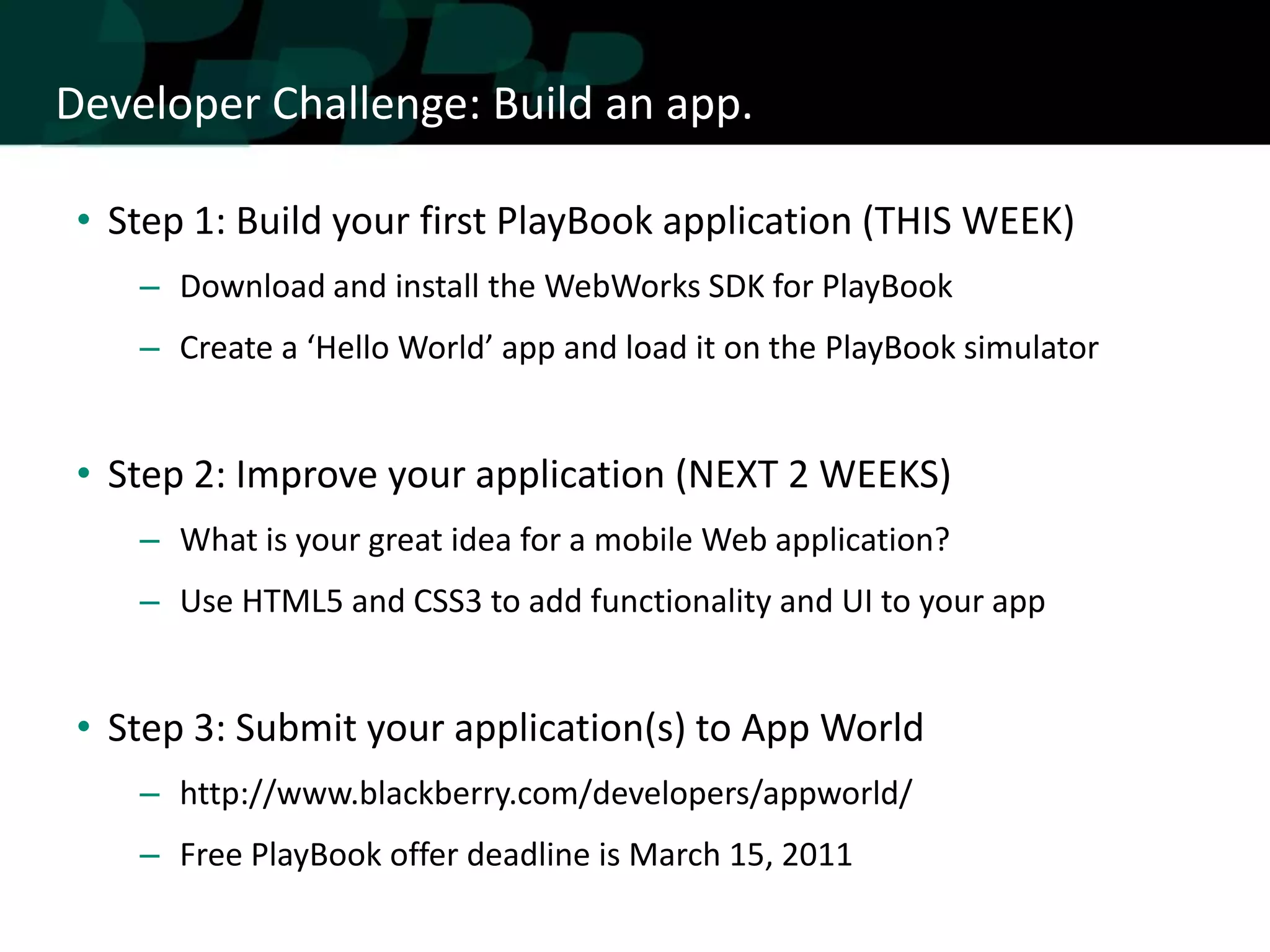 Developer Challenge: Build an app.

• Step 1: Build your first PlayBook application (THIS WEEK)
  – Download and install the WebWorks SDK for PlayBook
  – Create a ‘Hello World’ app and load it on the PlayBook simulator

• Step 2: Improve your application (NEXT 2 WEEKS)
  – What is your great idea for a mobile Web application?
  – Use HTML5 and CSS3 to add functionality and UI to your app

• Step 3: Submit your application(s) to App World
  – http://www.blackberry.com/developers/appworld/
  – Free PlayBook offer deadline is March 15, 2011